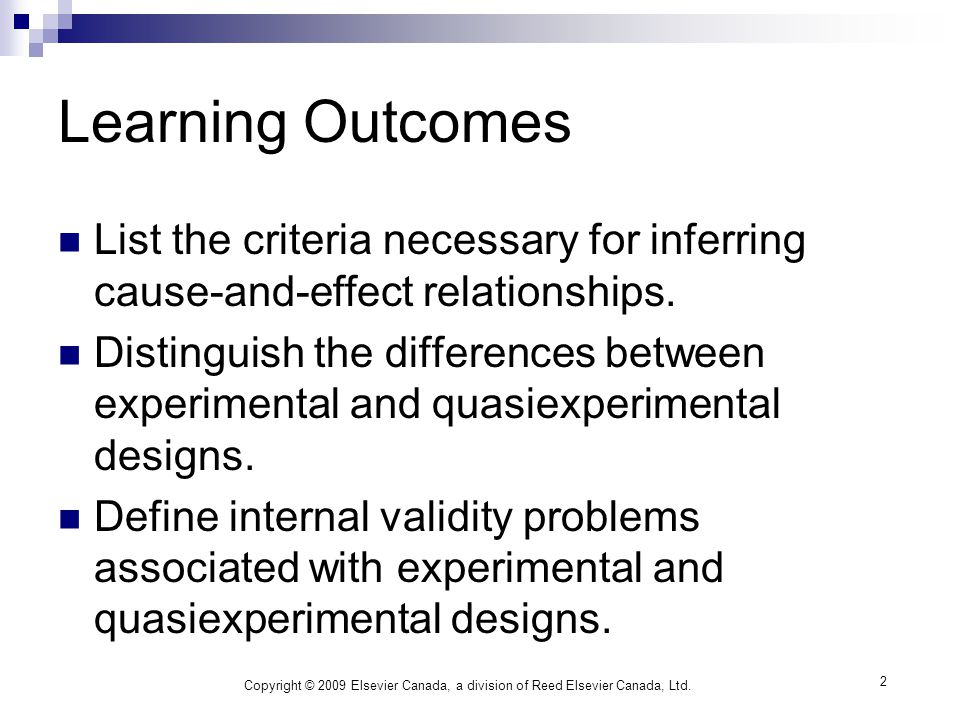 Learning Outcomes

List the criteria necessary for inferring cause-and-effect relationships.

Distinguish the differences between experimental and quasiexperimental designs.

Define internal validity problems associated with experimental and quasiexperimental designs.

Copyright © 2009 Elsevier Canada, a division of Reed Elsevier Canada, Ltd.

2